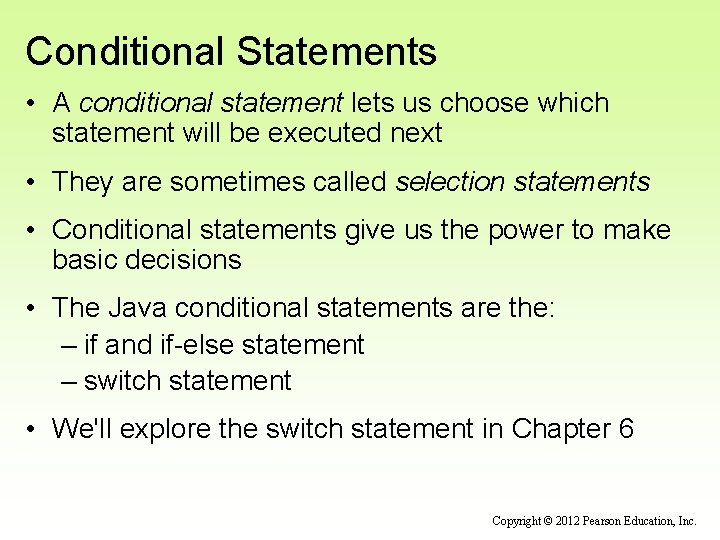 Conditional Statements

• A conditional statement lets us choose which statement will be executed next

• They are sometimes called selection statements

• Conditional statements give us the power to make basic decisions

• The Java conditional statements are the:
– if and if-else statement
– switch statement

• We'll explore the switch statement in Chapter 6

Copyright © 2012 Pearson Education, Inc.